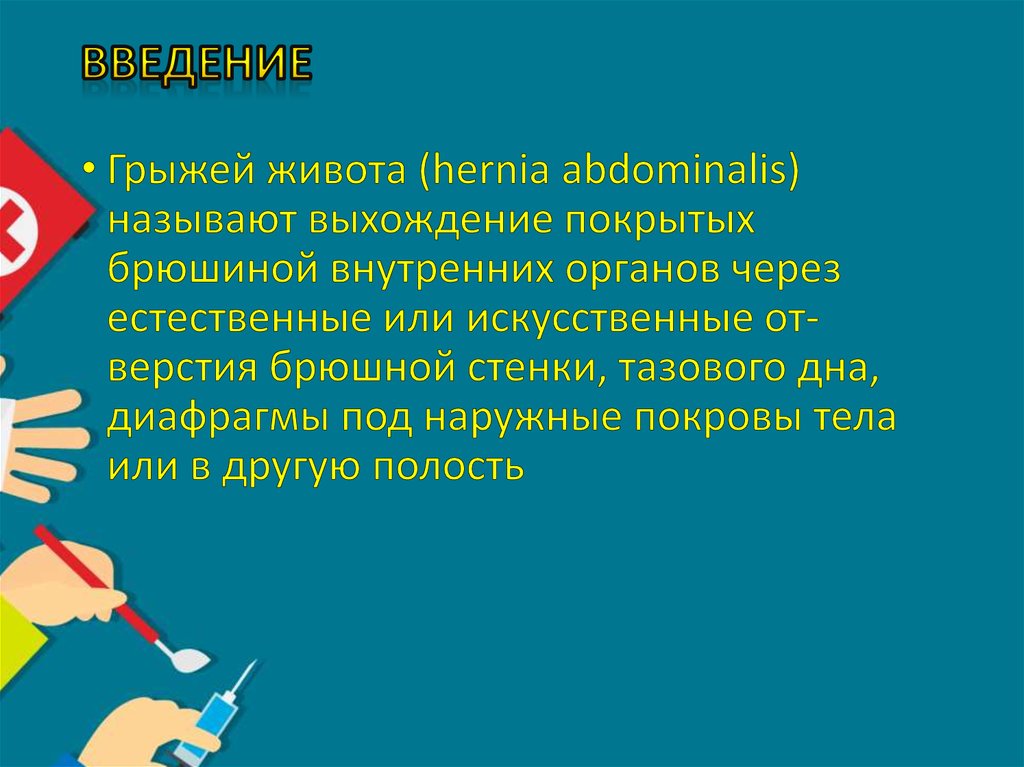 ВВЕДЕНИЕ

• Грыжей живота (hernia abdominalis) называют выхождение покрытых брюшиной внутренних органов через естественные или искусственные отверстия брюшной стенки, тазового дна, диафрагмы под наружные покровы тела или в другую полость